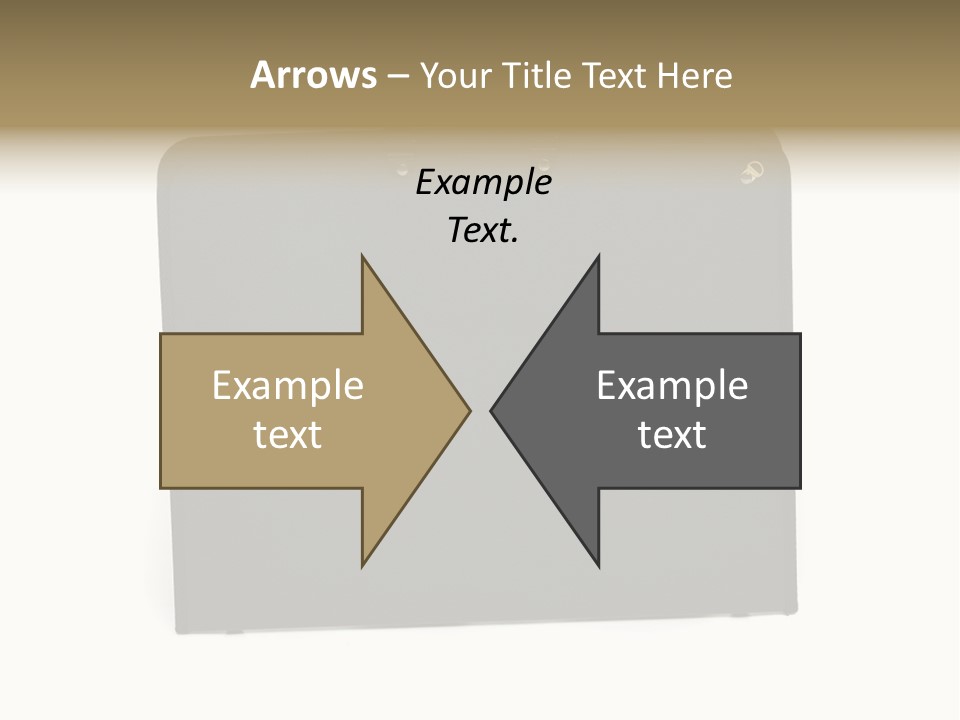 Arrows – Your Title Text Here

Example Text.

Example text

Example text